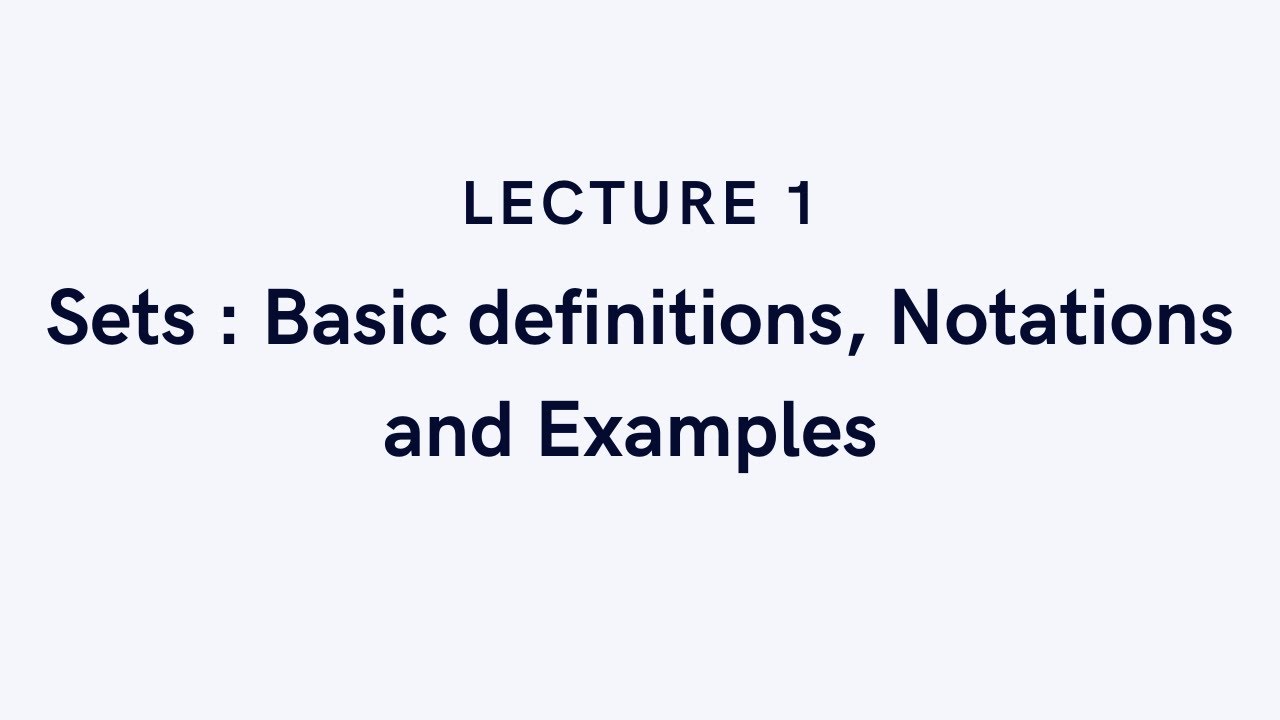 LECTURE 1

Sets : Basic definitions, Notations and Examples